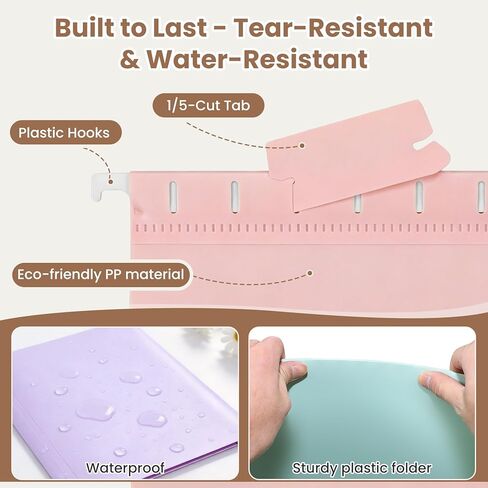 Built to Last - Tear-Resistant & Water-Resistant

1/5-Cut Tab

Plastic Hooks

Eco-friendly PP material

Waterproof

Sturdy plastic folder